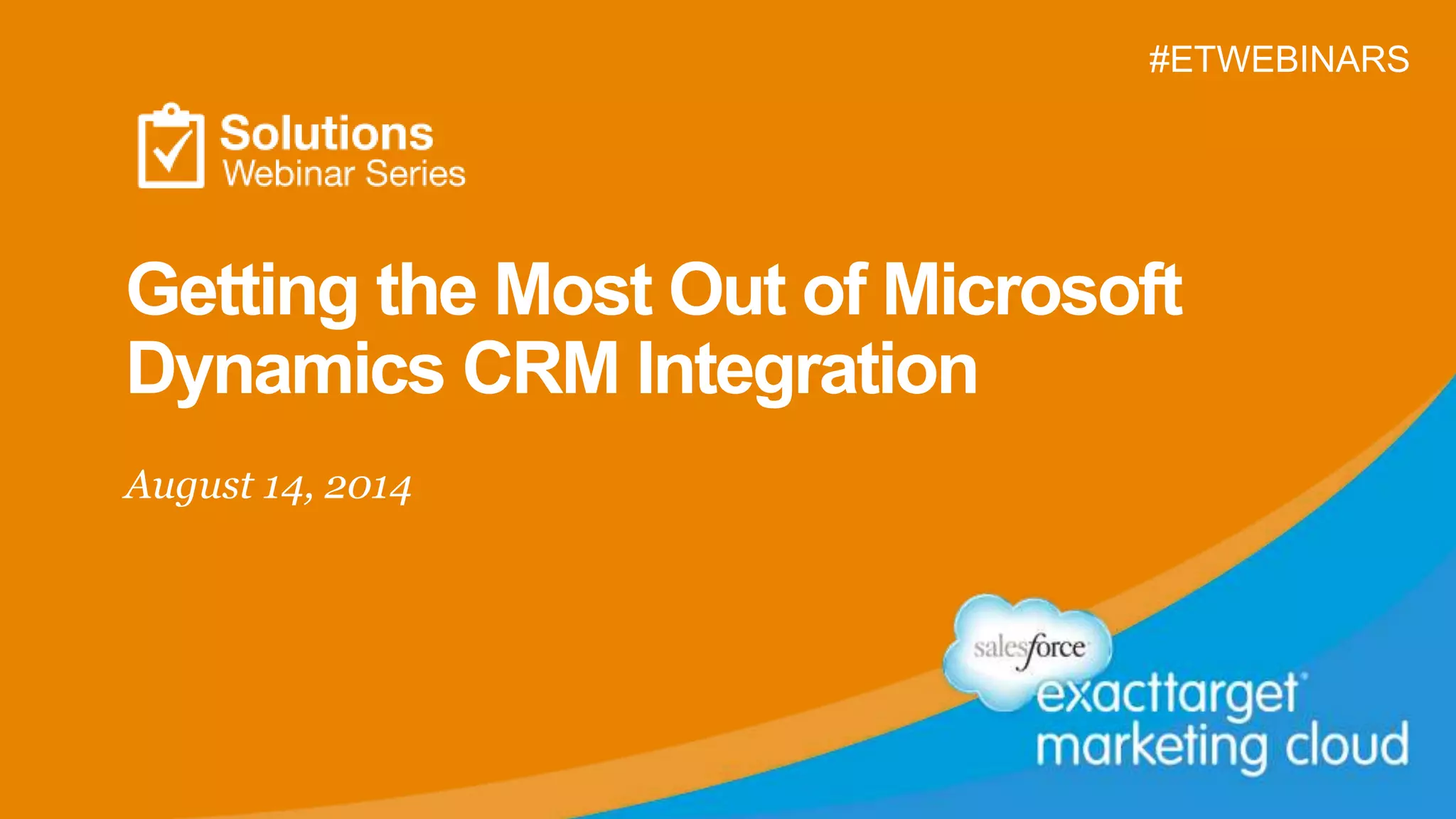 #ETWEBINARS

Solutions
Webinar Series

Getting the Most Out of Microsoft Dynamics CRM Integration

August 14, 2014

salesforce
exacttarget
marketing cloud